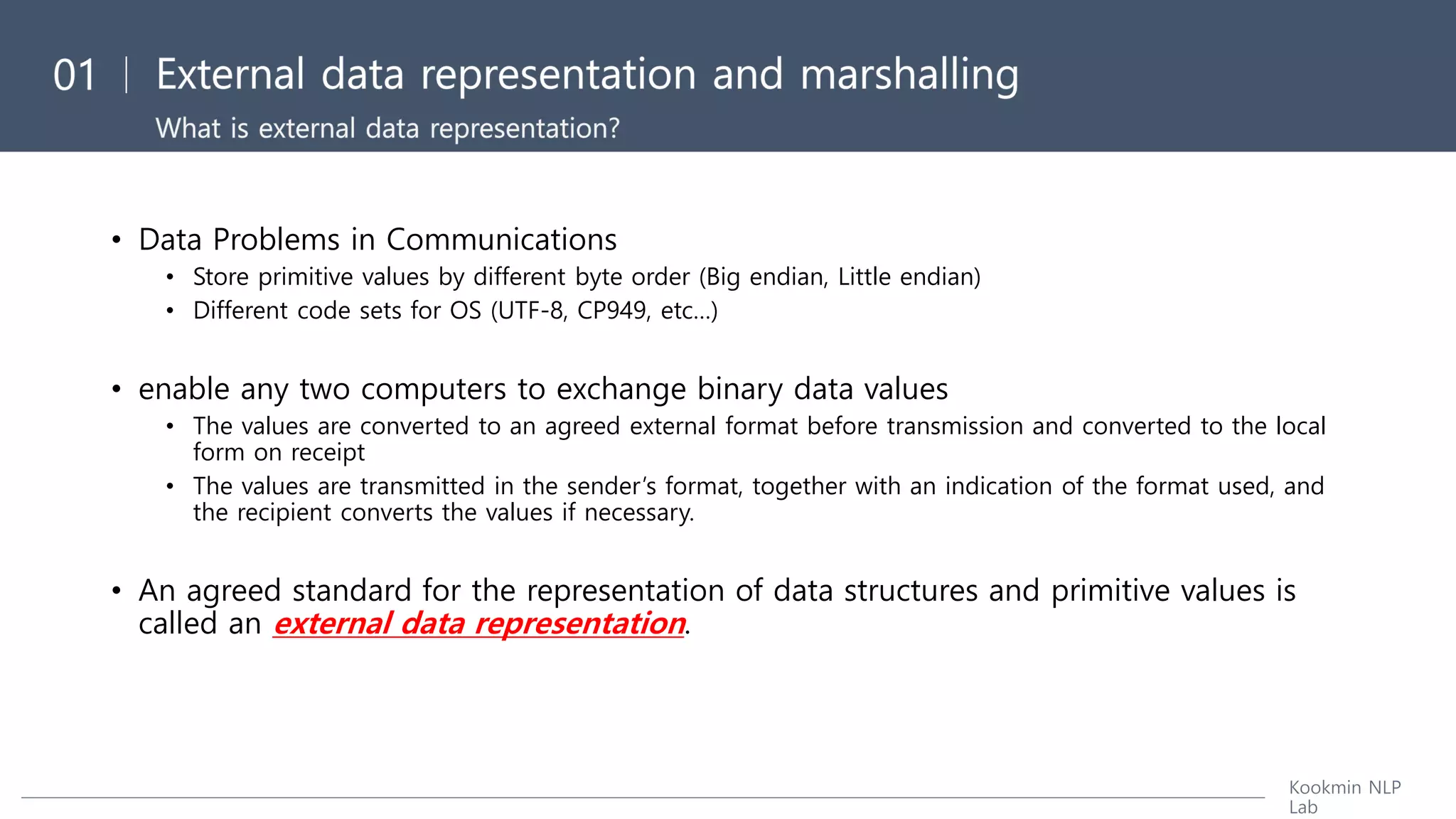 01 | External data representation and marshalling

What is external data representation?

• Data Problems in Communications
  • Store primitive values by different byte order (Big endian, Little endian)
  • Different code sets for OS (UTF-8, CP949, etc...)

• enable any two computers to exchange binary data values
  • The values are converted to an agreed external format before transmission and converted to the local form on receipt
  • The values are transmitted in the sender's format, together with an indication of the format used, and the recipient converts the values if necessary.

• An agreed standard for the representation of data structures and primitive values is called an external data representation.

Kookmin NLP Lab